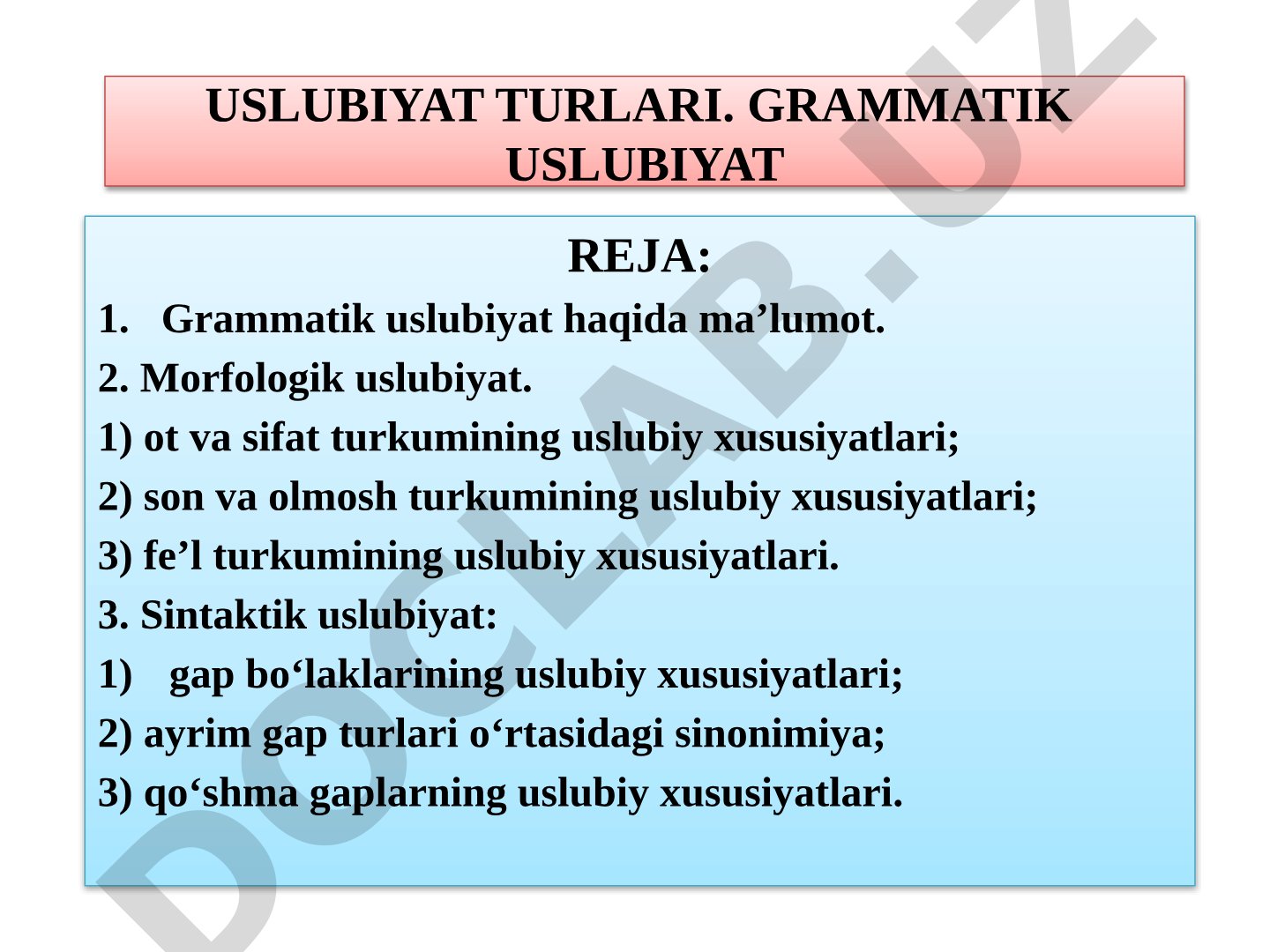 USLUBIYAT TURLARI. GRAMMATIK USLUBIYAT

REJA:

1. Grammatik uslubiyat haqida ma’lumot.

2. Morfologik uslubiyat.

1) ot va sifat turkumining uslubiy xususiyatlari;

2) son va olmosh turkumining uslubiy xususiyatlari;

3) fe’l turkumining uslubiy xususiyatlari.

3. Sintaktik uslubiyat:

1) gap bo‘laklarining uslubiy xususiyatlari;

2) ayrim gap turlari o‘rtasidagi sinonimiya;

3) qo‘shma gaplarning uslubiy xususiyatlari.

DOCLAB.UZ